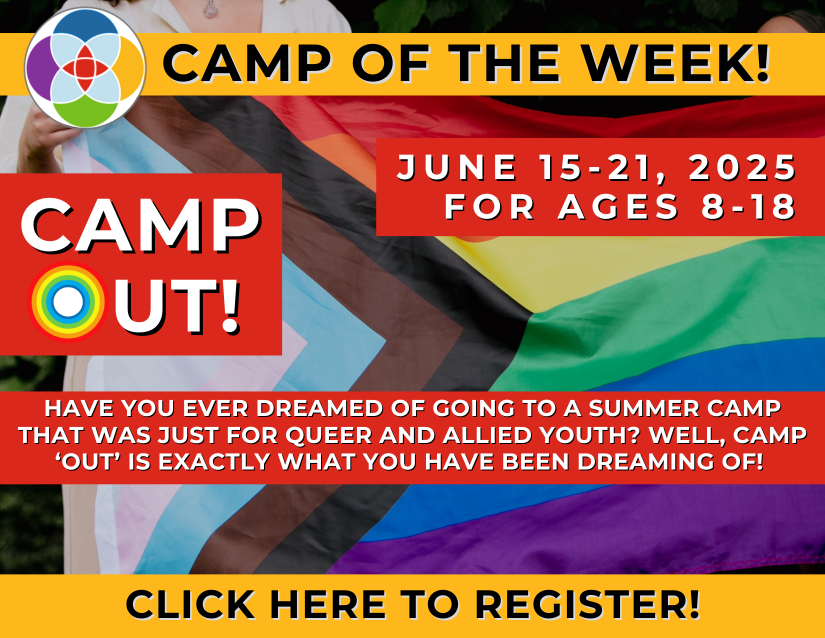 CAMP OF THE WEEK!

JUNE 15-21, 2025
FOR AGES 8-18

CAMP OUT!

HAVE YOU EVER DREAMED OF GOING TO A SUMMER CAMP THAT WAS JUST FOR QUEER AND ALLIED YOUTH? WELL, CAMP 'OUT' IS EXACTLY WHAT YOU HAVE BEEN DREAMING OF!

CLICK HERE TO REGISTER!